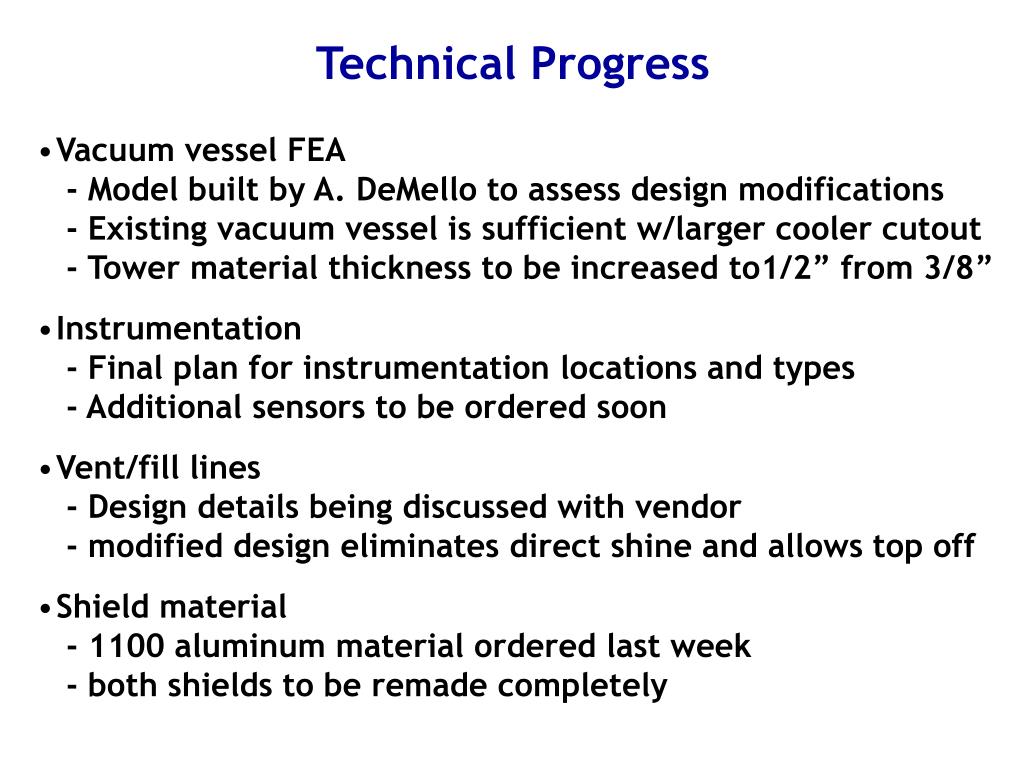 Technical Progress

•Vacuum vessel FEA
- Model built by A. DeMello to assess design modifications
- Existing vacuum vessel is sufficient w/larger cooler cutout
- Tower material thickness to be increased to1/2” from 3/8”

•Instrumentation
- Final plan for instrumentation locations and types
- Additional sensors to be ordered soon

•Vent/fill lines
- Design details being discussed with vendor
- modified design eliminates direct shine and allows top off

•Shield material
- 1100 aluminum material ordered last week
- both shields to be remade completely